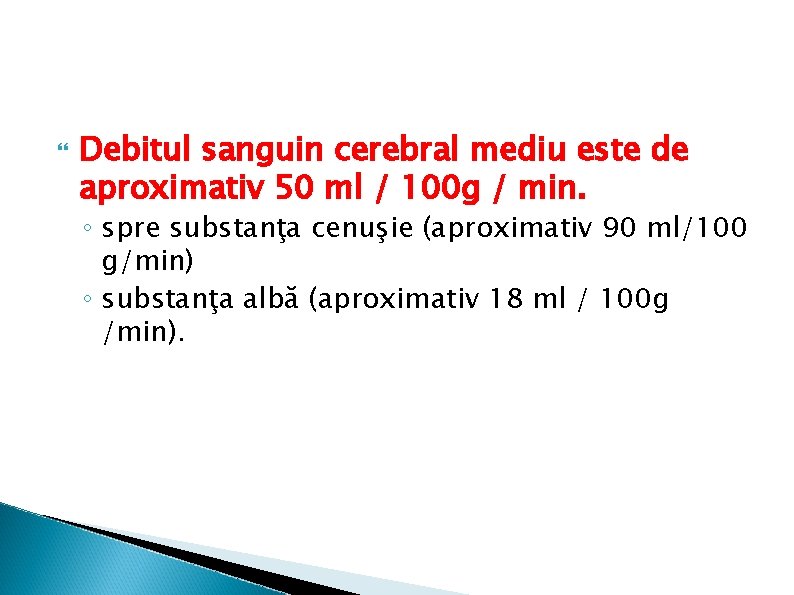 Debitul sanguin cerebral mediu este de aproximativ 50 ml / 100g / min.

◦ spre substanţa cenuşie (aproximativ 90 ml/100 g/min)
◦ substanţa albă (aproximativ 18 ml / 100g /min).